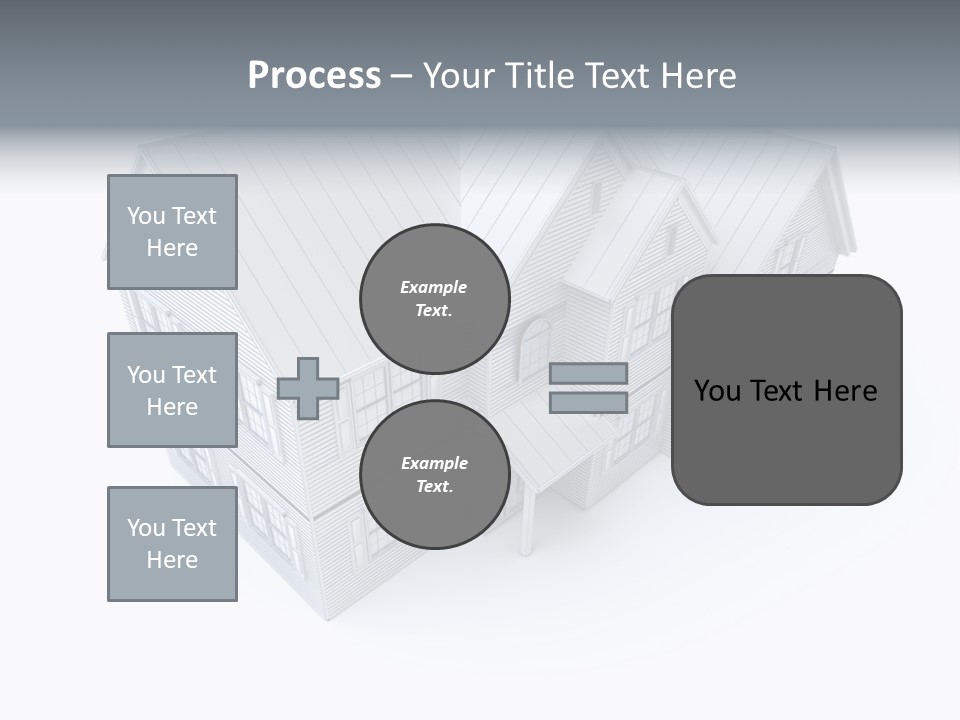 Process – Your Title Text Here

You Text Here

You Text Here

You Text Here

Example Text.

Example Text.

You Text Here